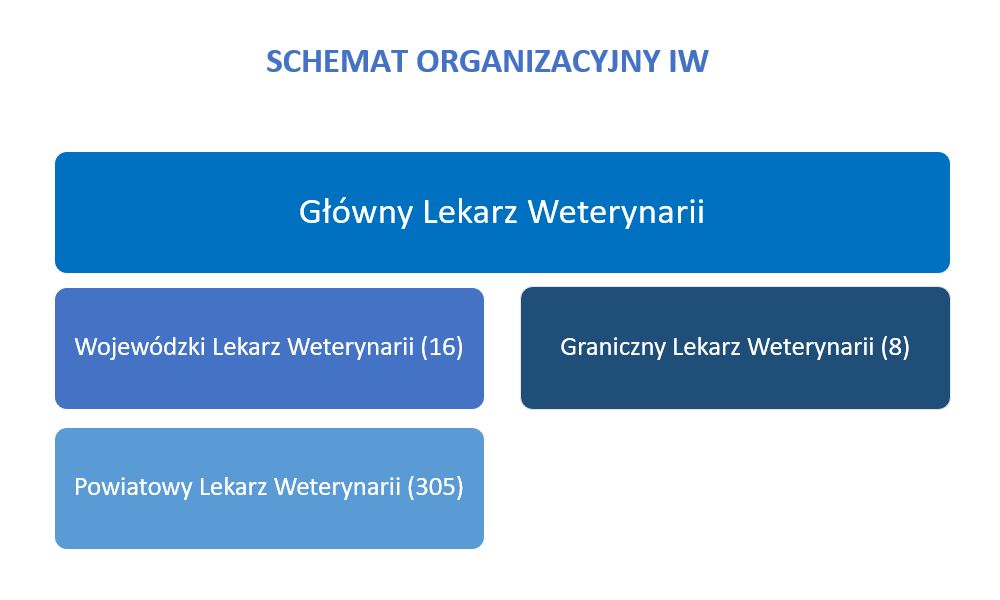 SCHEMAT ORGANIZACYJNY IW

Główny Lekarz Weterynarii

Wojewódzki Lekarz Weterynarii (16)

Graniczny Lekarz Weterynarii (8)

Powiatowy Lekarz Weterynarii (305)